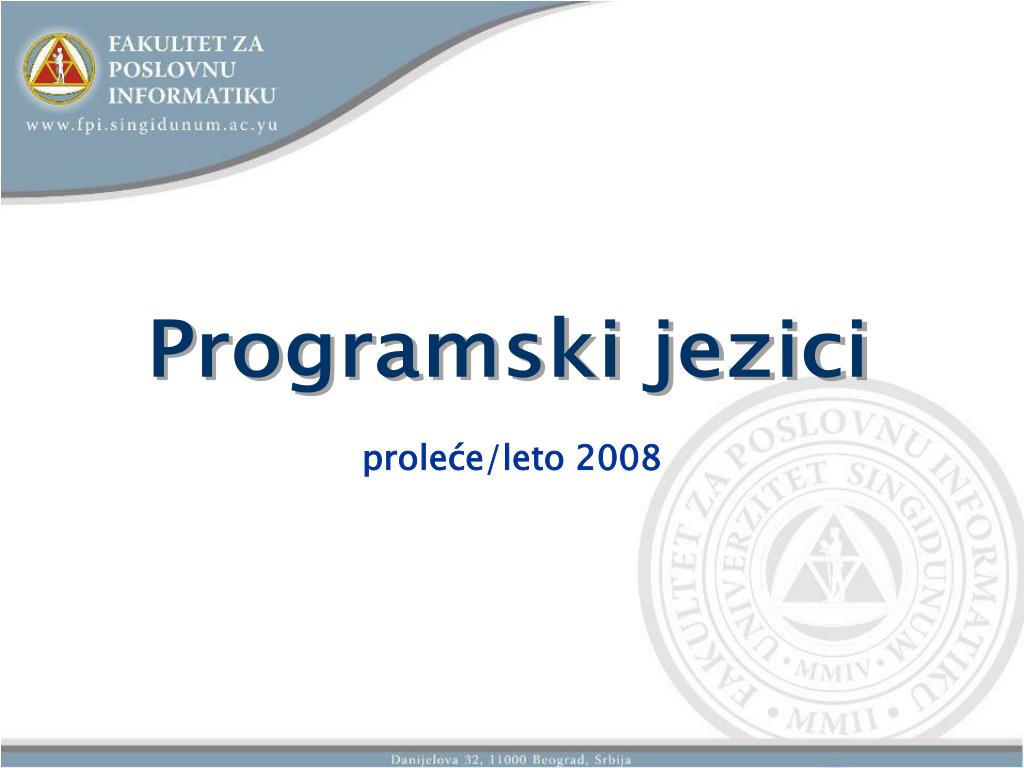 FAKULTET ZA POSLOVNU INFORMATIKU
www.fpi.singidunum.ac.yu

Programski jezici

proleće/leto 2008

FAKULTET ZA POSLOVNU INFORMATIKU
UNIVERZITET SINGIDUNUM
MMIV
MMII

Danijelova 32, 11000 Beograd, Srbija